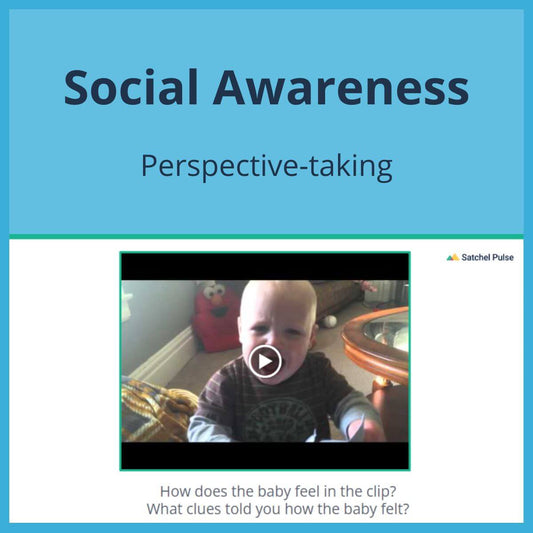 Social Awareness

Perspective-taking

Satchel Pulse

How does the baby feel in the clip?
What clues told you how the baby felt?